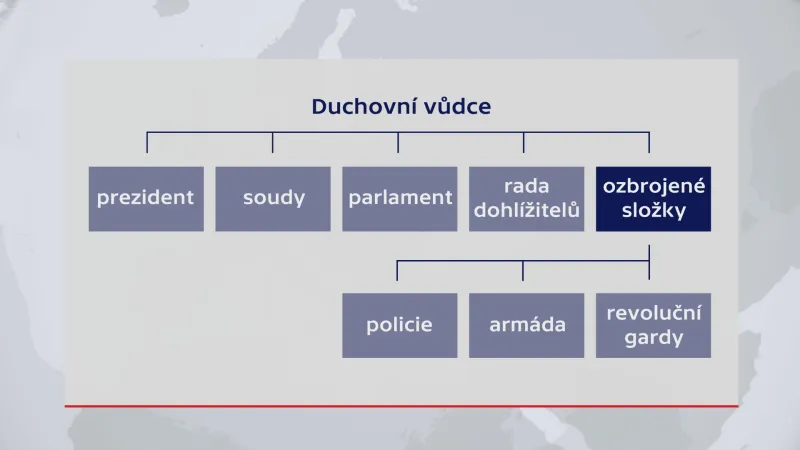 Duchovní vůdce

prezident

soudy

parlament

rada dohlížitelů

ozbrojené složky

policie

armáda

revoluční gardy